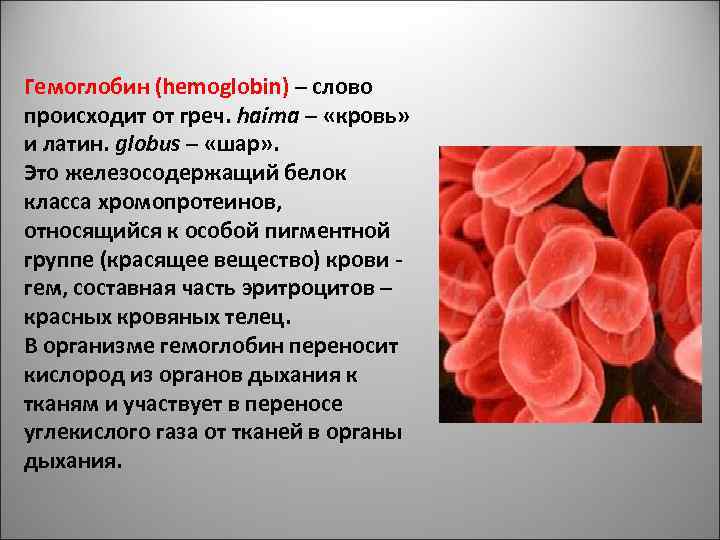 Гемоглобин (hemoglobin) – слово происходит от греч. haima – «кровь» и латин. globus – «шар».
Это железосодержащий белок класса хромопротеинов, относящийся к особой пигментной группе (красящее вещество) крови - гем, составная часть эритроцитов – красных кровяных телец.
В организме гемоглобин переносит кислород из органов дыхания к тканям и участвует в переносе углекислого газа от тканей в органы дыхания.